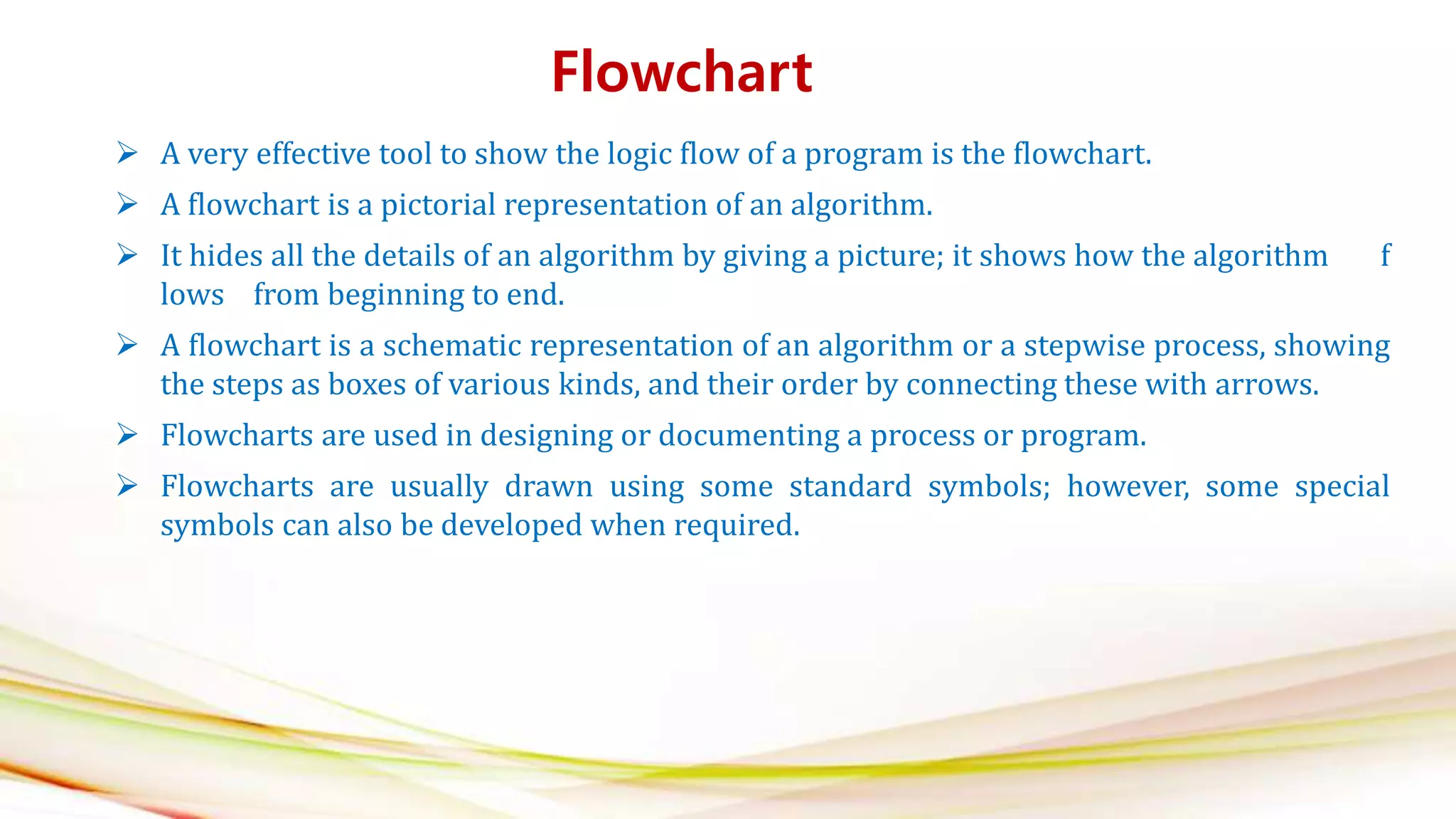 Flowchart

➢ A very effective tool to show the logic flow of a program is the flowchart.

➢ A flowchart is a pictorial representation of an algorithm.

➢ It hides all the details of an algorithm by giving a picture; it shows how the algorithm f lows from beginning to end.

➢ A flowchart is a schematic representation of an algorithm or a stepwise process, showing the steps as boxes of various kinds, and their order by connecting these with arrows.

➢ Flowcharts are used in designing or documenting a process or program.

➢ Flowcharts are usually drawn using some standard symbols; however, some special symbols can also be developed when required.